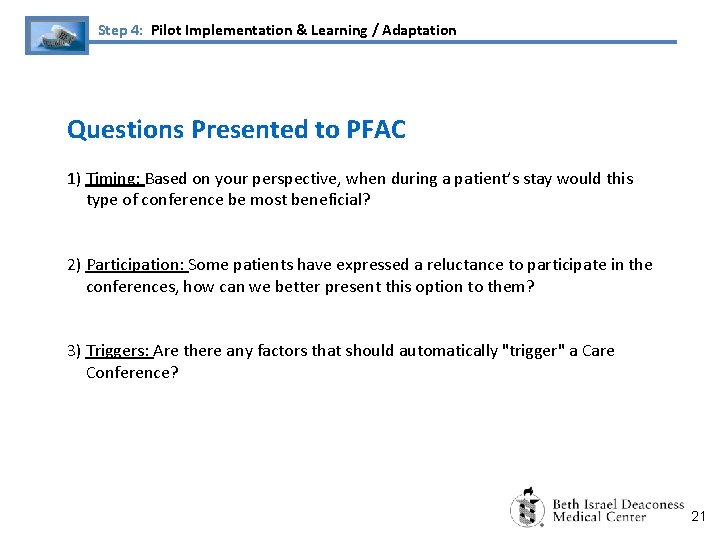 Step 4: Pilot Implementation & Learning / Adaptation

Questions Presented to PFAC

1) Timing: Based on your perspective, when during a patient's stay would this type of conference be most beneficial?

2) Participation: Some patients have expressed a reluctance to participate in the conferences, how can we better present this option to them?

3) Triggers: Are there any factors that should automatically "trigger" a Care Conference?

Beth Israel Deaconess Medical Center

21